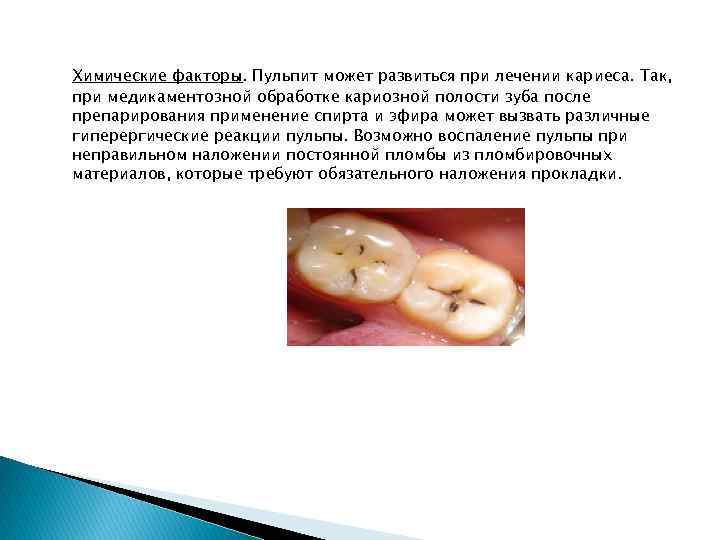 Химические факторы. Пульпит может развиться при лечении кариеса. Так, при медикаментозной обработке кариозной полости зуба после препарирования применение спирта и эфира может вызвать различные гиперергические реакции пульпы. Возможно воспаление пульпы при неправильном наложении постоянной пломбы из пломбировочных материалов, которые требуют обязательного наложения прокладки.